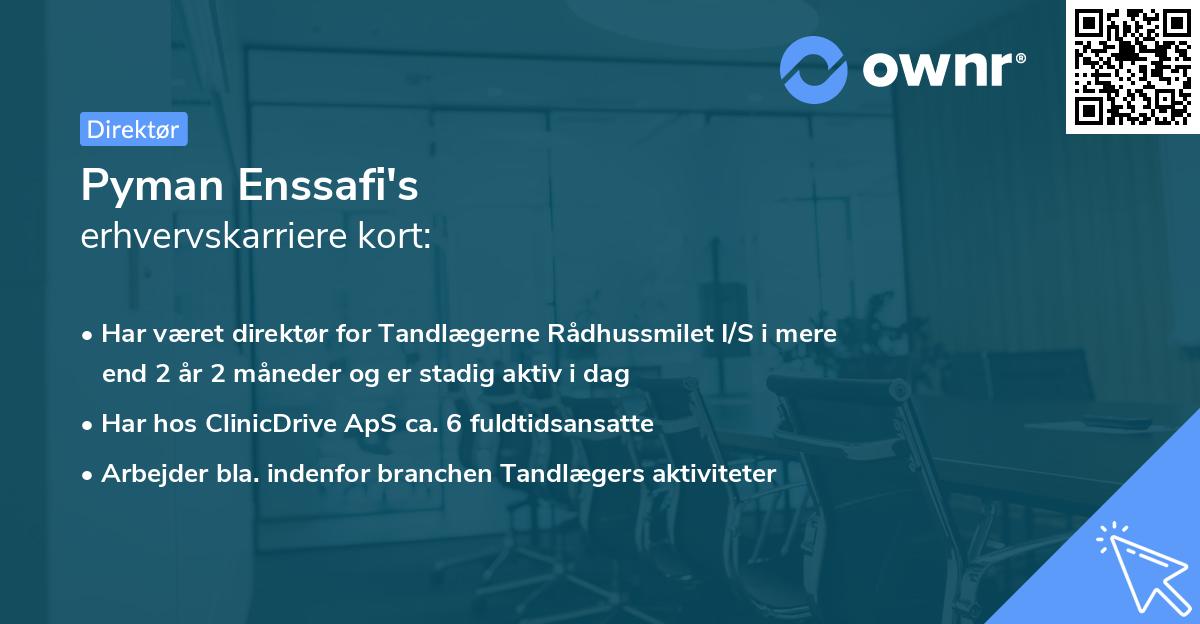 ownr®

Direktør

Pyman Enssafi's
erhvervskarriere kort:

• Har været direktør for Tandlægerne Rådhussmilet I/S i mere end 2 år 2 måneder og er stadig aktiv i dag

• Har hos ClinicDrive ApS ca. 6 fuldtidsansatte

• Arbejder bla. indenfor branchen Tandlægers aktiviteter